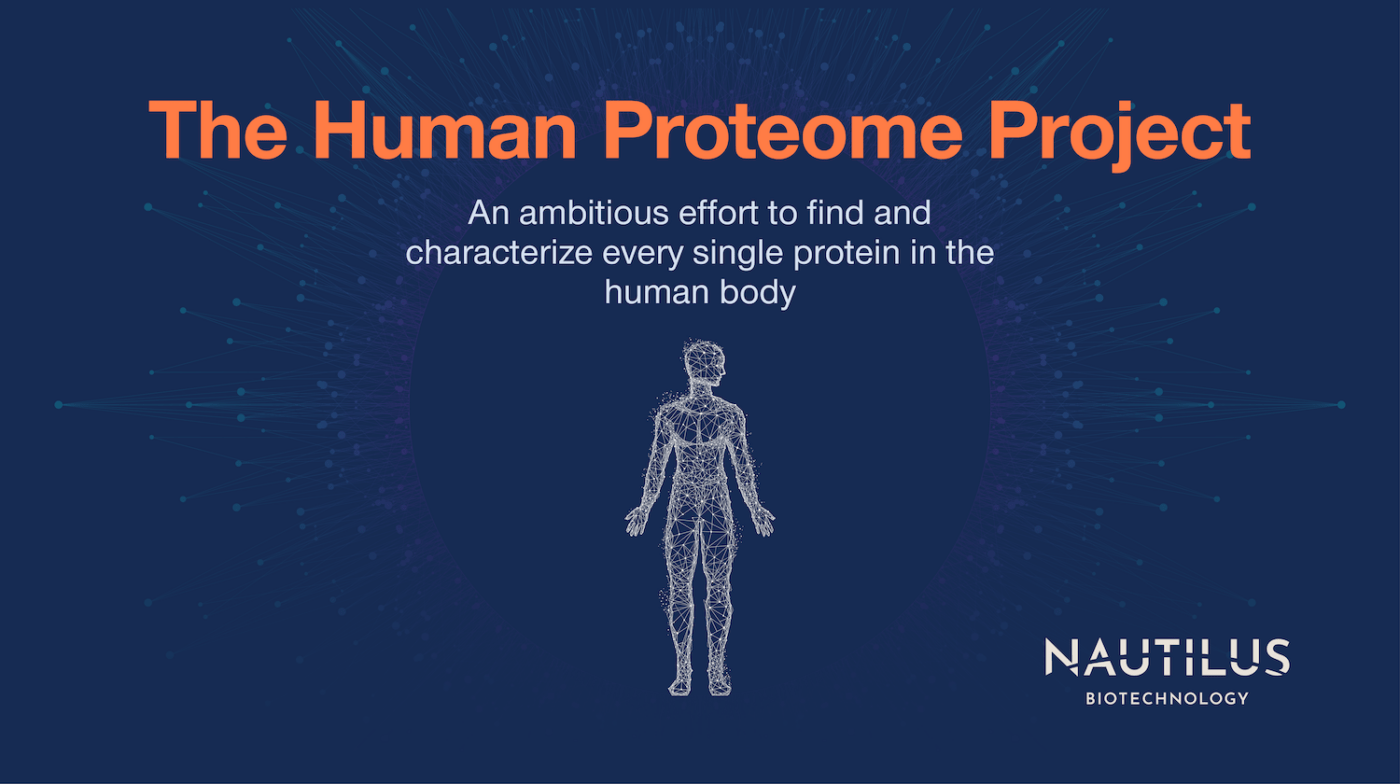 The Human Proteome Project

An ambitious effort to find and characterize every single protein in the human body

NAUTILUS
BIOTECHNOLOGY